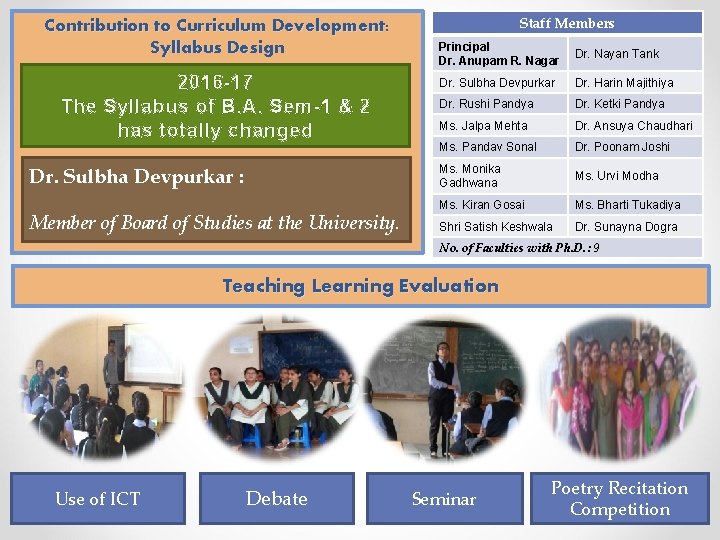 Contribution to Curriculum Development: Syllabus Design

2016-17
The Syllabus of B.A. Sem-1 & 2 has totally changed

Dr. Sulbha Devpurkar :

Member of Board of Studies at the University.

| Staff Members | |
|---|---|
| Principal Dr. Anupam R. Nagar | Dr. Nayan Tank |
| Dr. Sulbha Devpurkar | Dr. Harin Majithiya |
| Dr. Rushi Pandya | Dr. Ketki Pandya |
| Ms. Jalpa Mehta | Dr. Ansuya Chaudhari |
| Ms. Pandav Sonal | Dr. Poonam Joshi |
| Ms. Monika Gadhwana | Ms. Urvi Modha |
| Ms. Kiran Gosai | Ms. Bharti Tukadiya |
| Shri Satish Keshwala | Dr. Sunayna Dogra |
| No. of Faculties with Ph.D.: 9 | |

Teaching Learning Evaluation

Use of ICT

Debate

Seminar

Poetry Recitation Competition